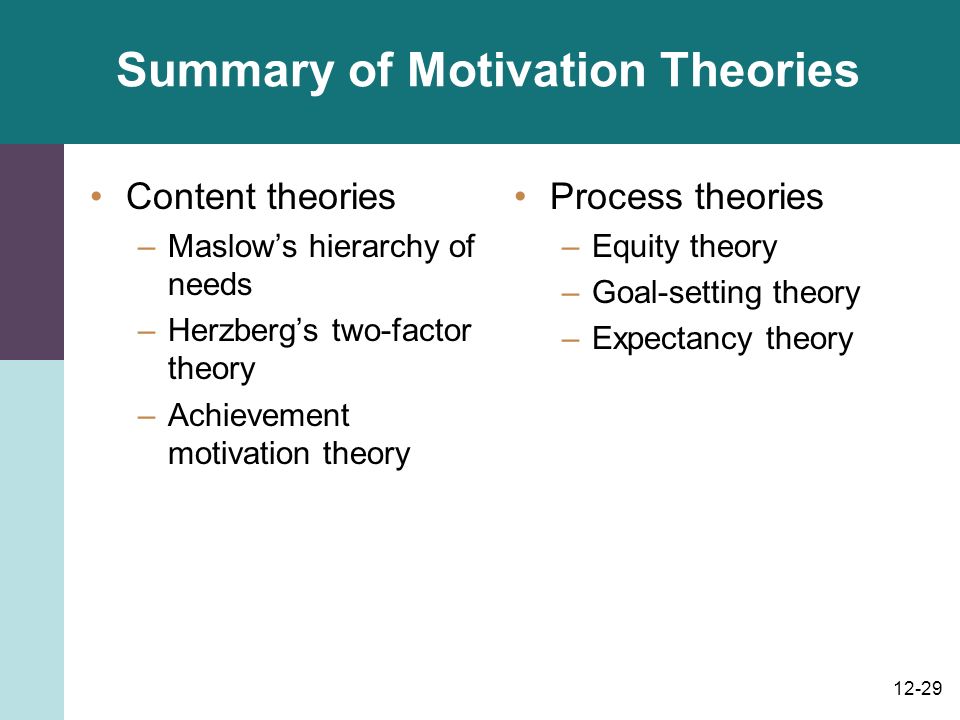 Summary of Motivation Theories

• Content theories
– Maslow’s hierarchy of needs
– Herzberg’s two-factor theory
– Achievement motivation theory

• Process theories
– Equity theory
– Goal-setting theory
– Expectancy theory

12-29